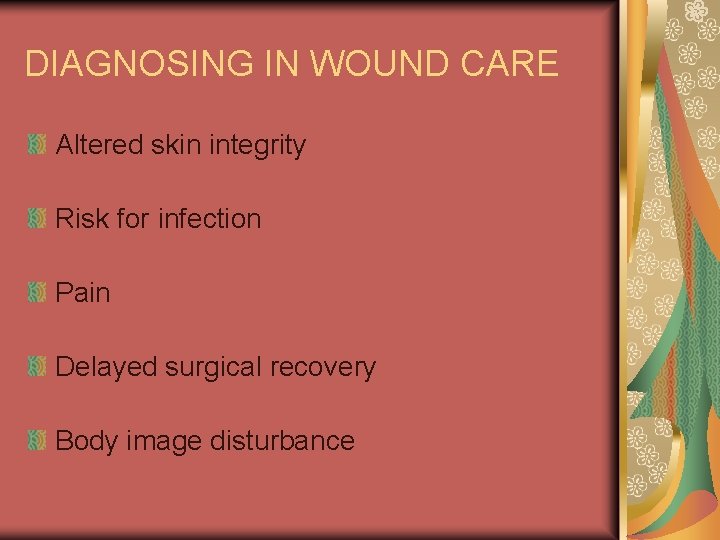 DIAGNOSING IN WOUND CARE

Altered skin integrity

Risk for infection

Pain

Delayed surgical recovery

Body image disturbance